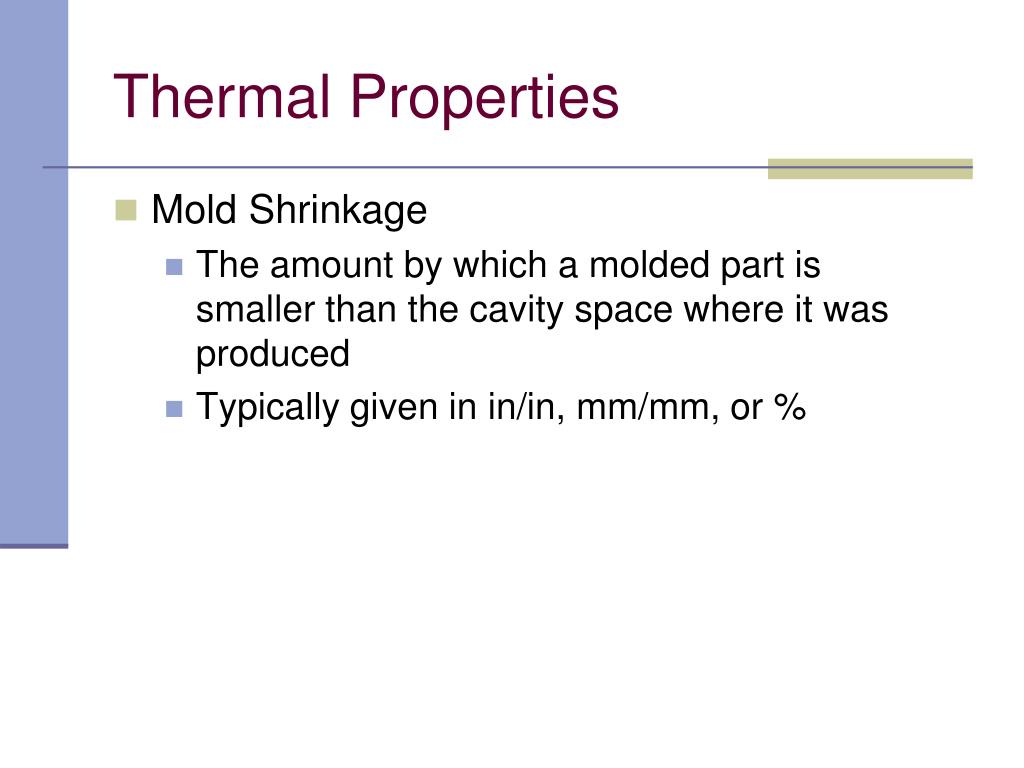 Thermal Properties

Mold Shrinkage

The amount by which a molded part is smaller than the cavity space where it was produced

Typically given in in/in, mm/mm, or %